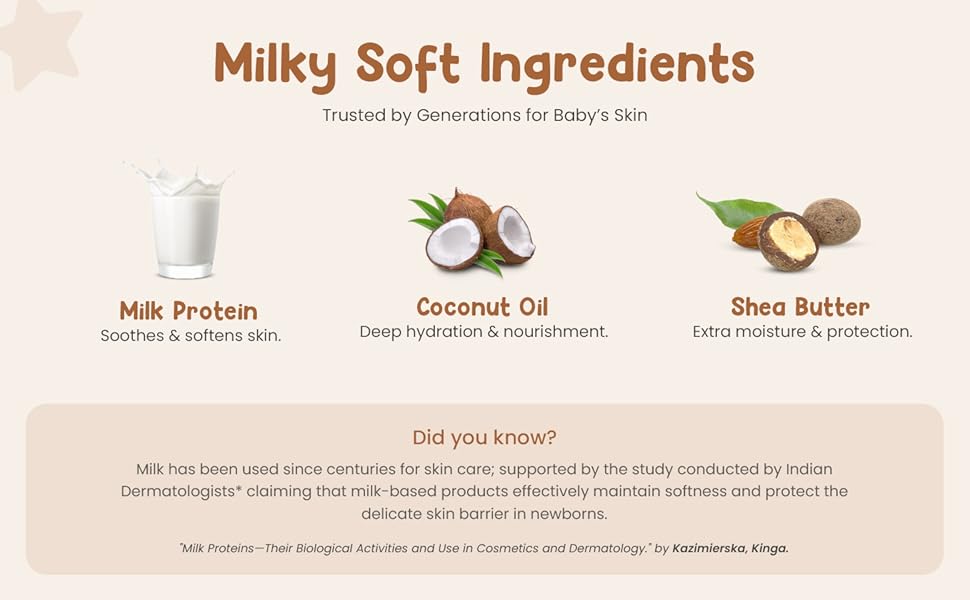 Milky Soft Ingredients

Trusted by Generations for Baby's Skin

Milk Protein
Soothes & softens skin.

Coconut Oil
Deep hydration & nourishment.

Shea Butter
Extra moisture & protection.

Did you know?

Milk has been used since centuries for skin care; supported by the study conducted by Indian Dermatologists* claiming that milk-based products effectively maintain softness and protect the delicate skin barrier in newborns.

"Milk Proteins—Their Biological Activities and Use in Cosmetics and Dermatology." by Kazimierska, Kinga.